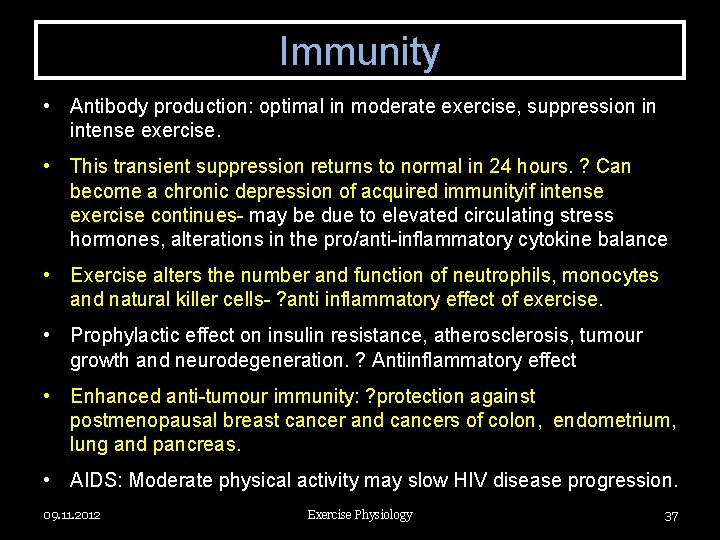 Immunity

• Antibody production: optimal in moderate exercise, suppression in intense exercise.

• This transient suppression returns to normal in 24 hours. ? Can become a chronic depression of acquired immunityif intense exercise continues- may be due to elevated circulating stress hormones, alterations in the pro/anti-inflammatory cytokine balance

• Exercise alters the number and function of neutrophils, monocytes and natural killer cells- ?anti inflammatory effect of exercise.

• Prophylactic effect on insulin resistance, atherosclerosis, tumour growth and neurodegeneration. ? Antiinflammatory effect

• Enhanced anti-tumour immunity: ?protection against postmenopausal breast cancer and cancers of colon, endometrium, lung and pancreas.

• AIDS: Moderate physical activity may slow HIV disease progression.

09.11.2012

Exercise Physiology

37